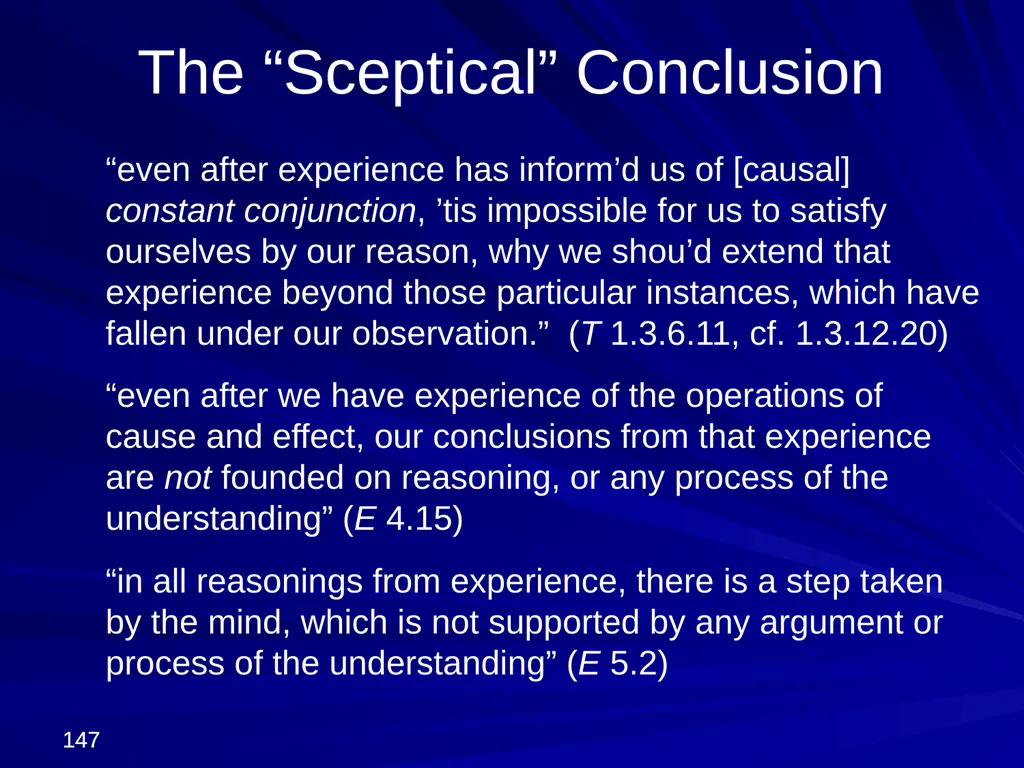 The “Sceptical” Conclusion

“even after experience has inform’d us of [causal] constant conjunction, ’tis impossible for us to satisfy ourselves by our reason, why we shou’d extend that experience beyond those particular instances, which have fallen under our observation.” (T 1.3.6.11, cf. 1.3.12.20)

“even after we have experience of the operations of cause and effect, our conclusions from that experience are not founded on reasoning, or any process of the understanding” (E 4.15)

“in all reasonings from experience, there is a step taken by the mind, which is not supported by any argument or process of the understanding” (E 5.2)

147